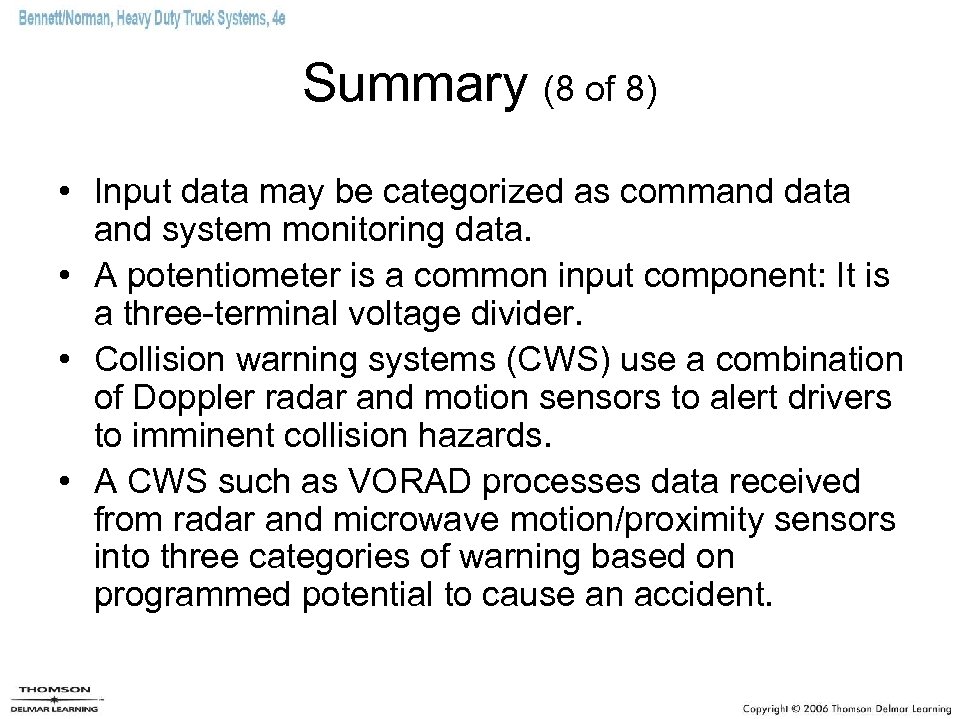 Bennett/Norman, Heavy Duty Truck Systems, 4e

Summary (8 of 8)

• Input data may be categorized as command data and system monitoring data.
• A potentiometer is a common input component: It is a three-terminal voltage divider.
• Collision warning systems (CWS) use a combination of Doppler radar and motion sensors to alert drivers to imminent collision hazards.
• A CWS such as VORAD processes data received from radar and microwave motion/proximity sensors into three categories of warning based on programmed potential to cause an accident.

THOMSON
DELMAR LEARNING

Copyright © 2006 Thomson Delmar Learning